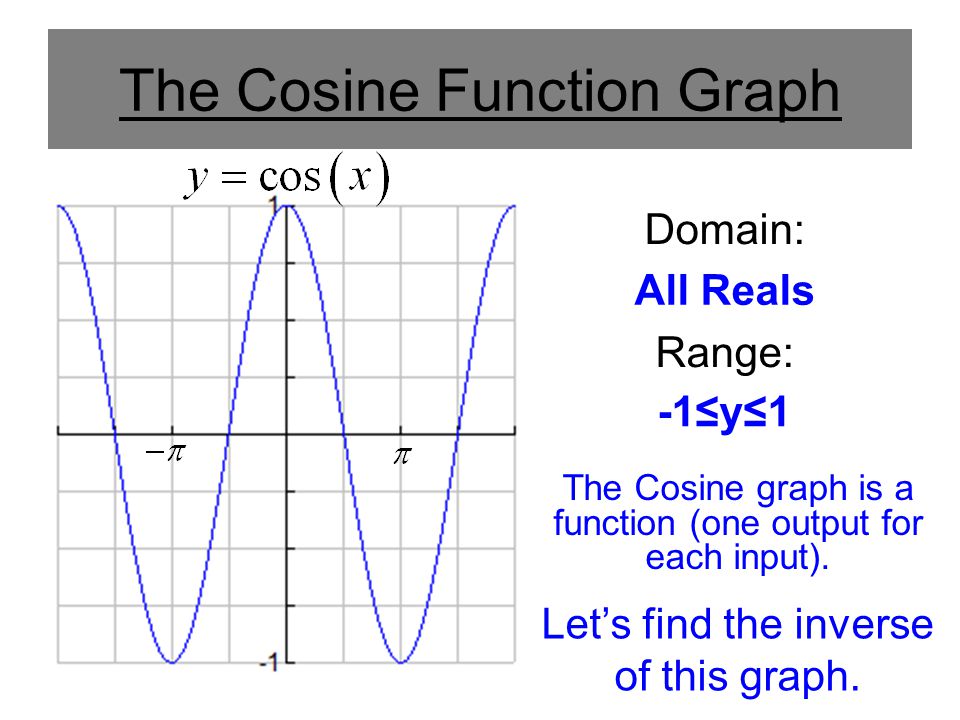 The Cosine Function Graph

$y = \cos(x)$

1

$-\pi$

$\pi$

-1

Domain:

All Reals

Range:

-1≤y≤1

The Cosine graph is a function (one output for each input).

Let's find the inverse of this graph.